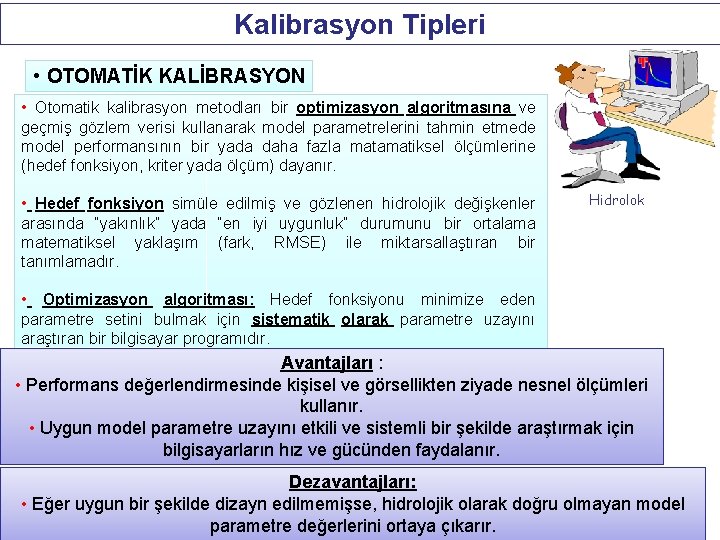 Kalibrasyon Tipleri

• OTOMATİK KALİBRASYON

• Otomatik kalibrasyon metodları bir optimizasyon algoritmasına ve geçmiş gözlem verisi kullanarak model parametrelerini tahmin etmede model performansının bir yada daha fazla matamatiksel ölçümlerine (hedef fonksiyon, kriter yada ölçüm) dayanır.

• Hedef fonksiyon simüle edilmiş ve gözlenen hidrolojik değişkenler arasında "yakınlık" yada "en iyi uygunluk" durumunu bir ortalama matematiksel yaklaşım (fark, RMSE) ile miktarsallaştıran bir tanımlamadır.

• Optimizasyon algoritması: Hedef fonksiyonu minimize eden parametre setini bulmak için sistematik olarak parametre uzayını araştıran bir bilgisayar programıdır.

Hidrolok

Avantajları :
• Performans değerlendirmesinde kişisel ve görsellikten ziyade nesnel ölçümleri kullanır.
• Uygun model parametre uzayını etkili ve sistemli bir şekilde araştırmak için bilgisayarların hız ve gücünden faydalanır.

Dezavantajları:
• Eğer uygun bir şekilde dizayn edilmemişse, hidrolojik olarak doğru olmayan model parametre değerlerini ortaya çıkarır.